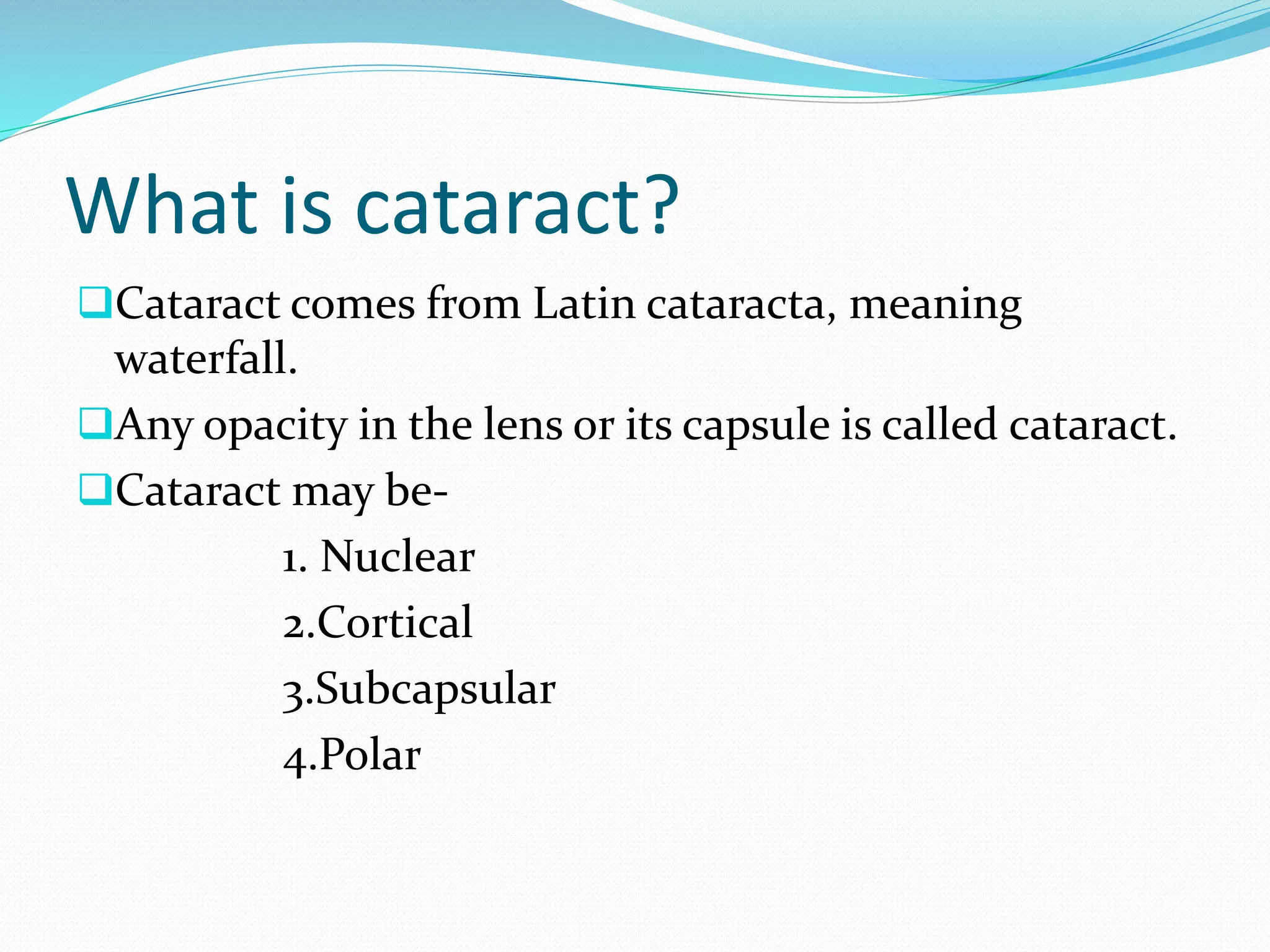 What is cataract?

❑Cataract comes from Latin cataracta, meaning waterfall.

❑Any opacity in the lens or its capsule is called cataract.

❑Cataract may be-

1. Nuclear

2.Cortical

3.Subcapsular

4.Polar